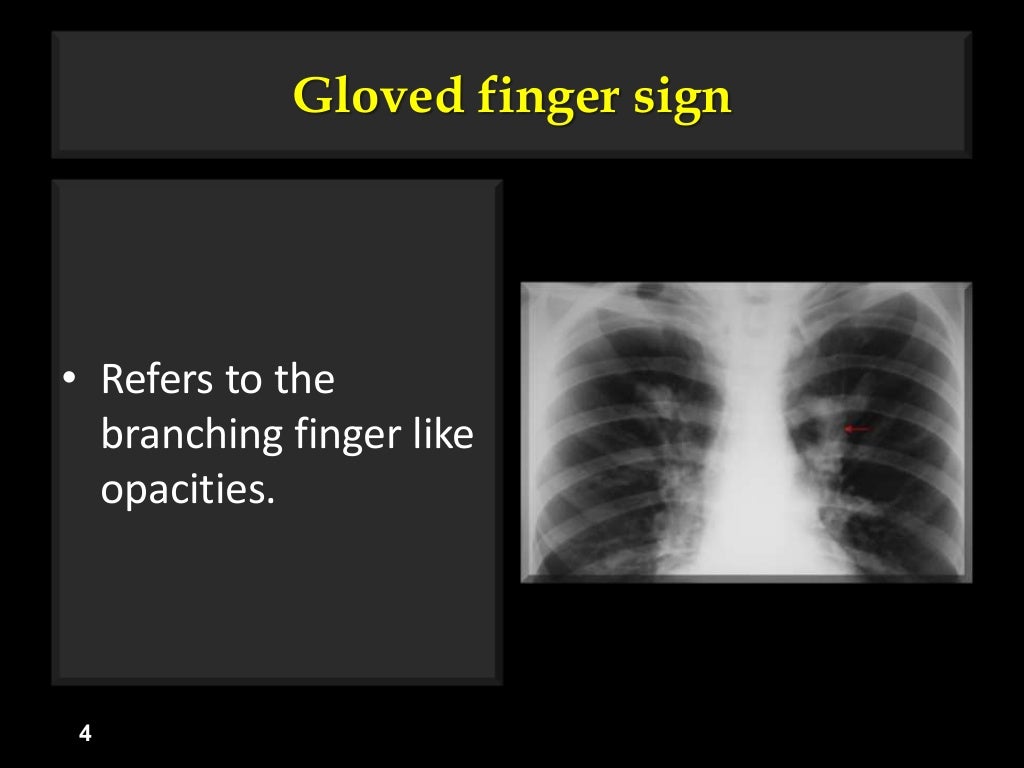 Gloved finger sign

• Refers to the branching finger like opacities.

4